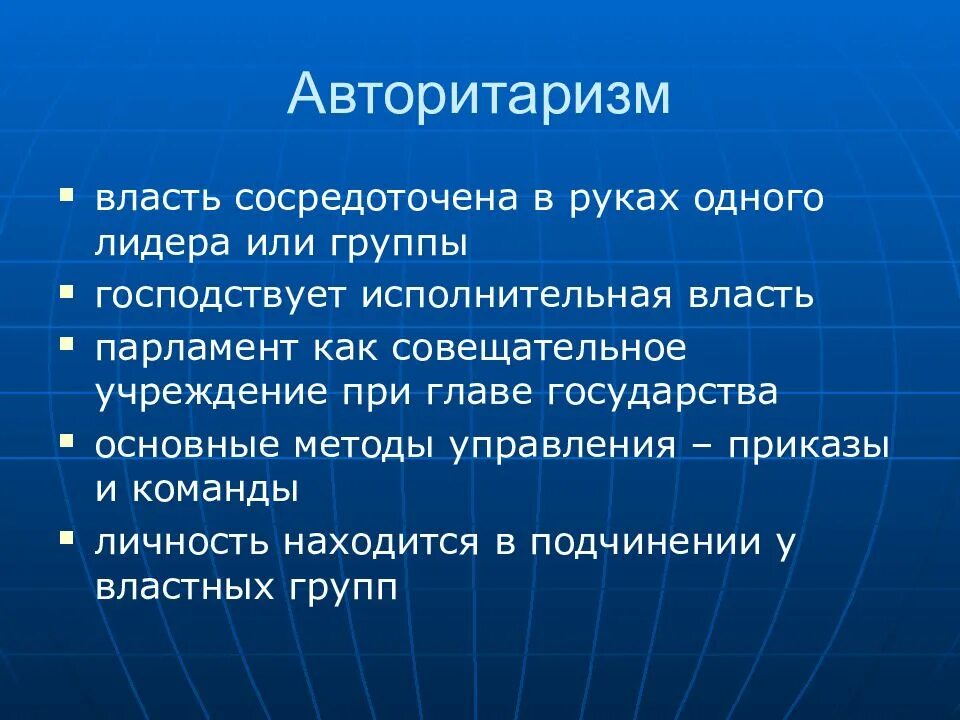 Авторитаризм

- власть сосредоточена в руках одного лидера или группы
- господствует исполнительная власть
- парламент как совещательное учреждение при главе государства
- основные методы управления – приказы и команды
- личность находится в подчинении у властных групп